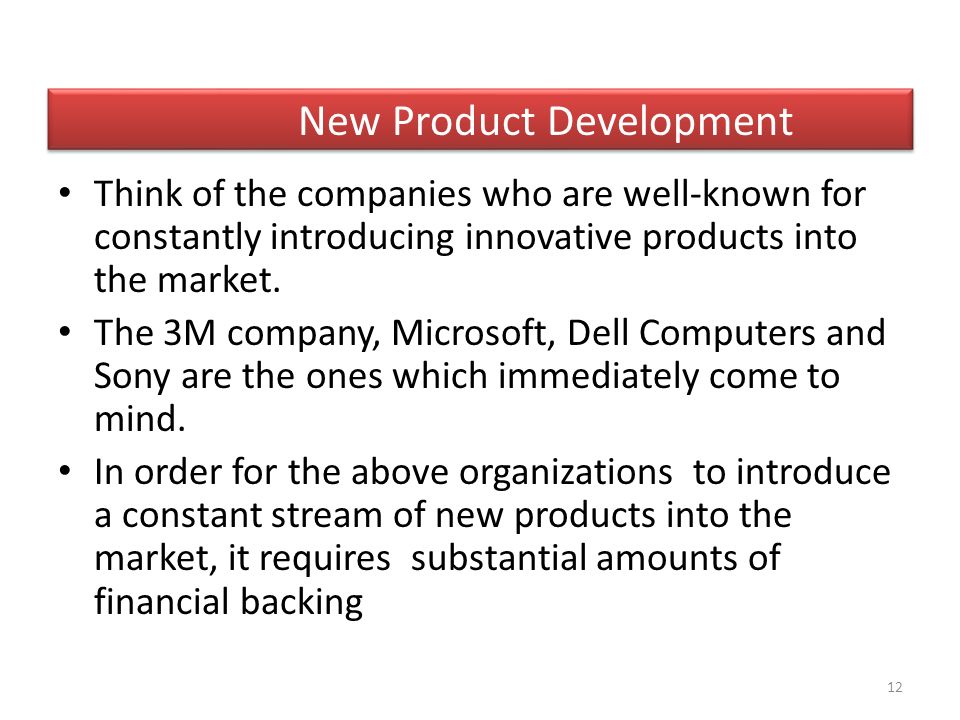 New Product Development

• Think of the companies who are well-known for constantly introducing innovative products into the market.

• The 3M company, Microsoft, Dell Computers and Sony are the ones which immediately come to mind.

• In order for the above organizations to introduce a constant stream of new products into the market, it requires substantial amounts of financial backing

12